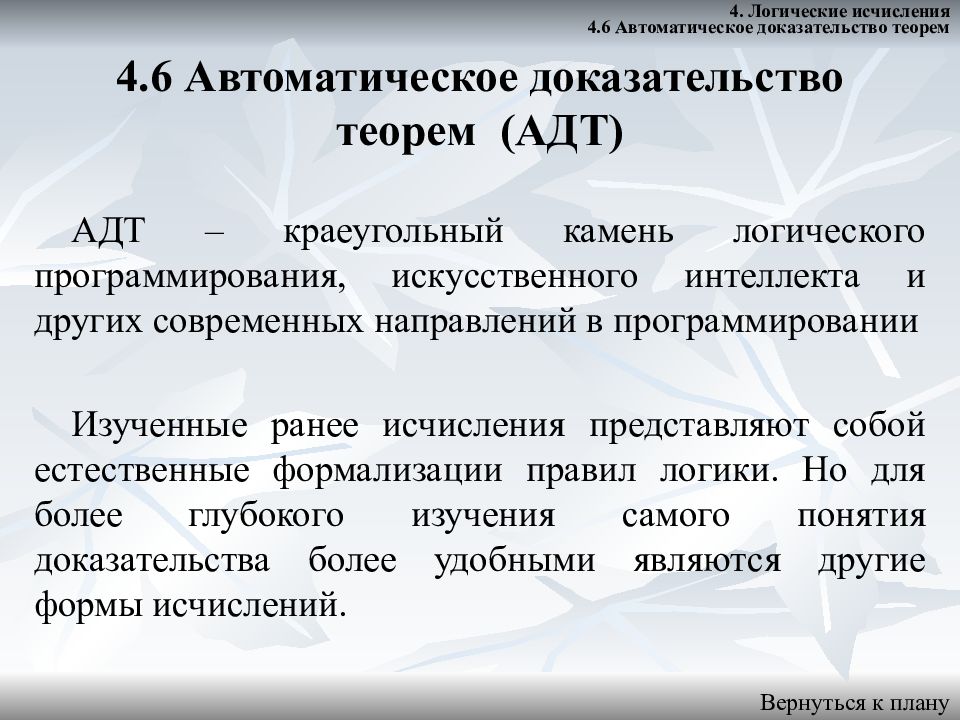 4. Логические исчисления
4.6 Автоматическое доказательство теорем

4.6 Автоматическое доказательство теорем (АДТ)

АДТ – краеугольный камень логического программирования, искусственного интеллекта и других современных направлений в программировании

Изученные ранее исчисления представляют собой естественные формализации правил логики. Но для более глубокого изучения самого понятия доказательства более удобными являются другие формы исчислений.

Вернуться к плану